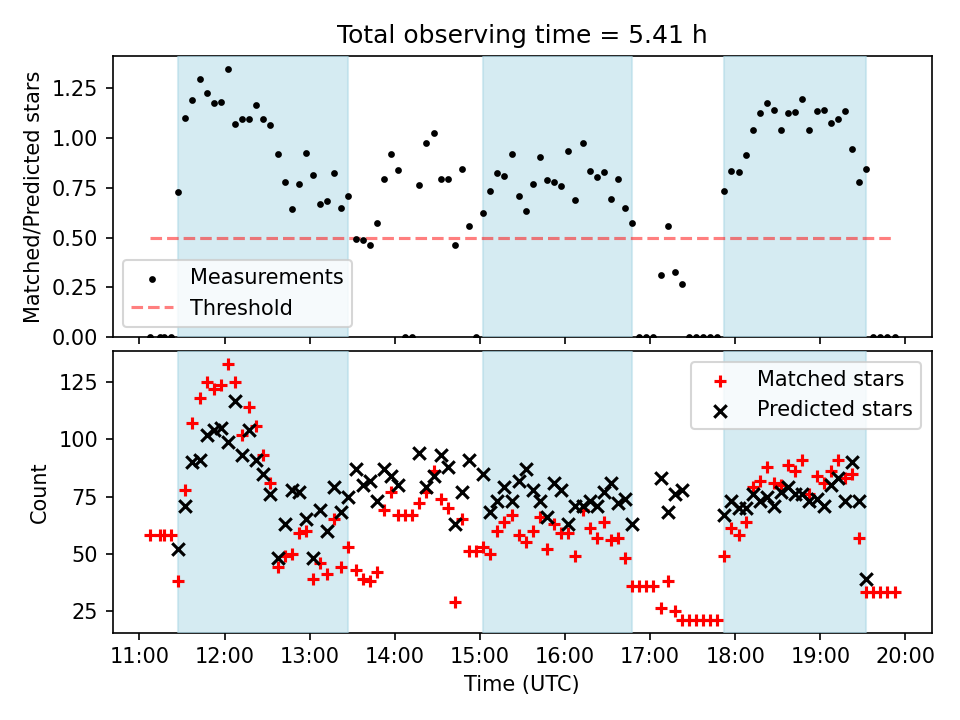 Total observing time = 5.41 h

Matched/Predicted stars

1.25
1.00
0.75
0.50
0.25
0.00

Measurements
Threshold

Count

125
100
75
50
25

Matched stars
Predicted stars

11:00 12:00 13:00 14:00 15:00 16:00 17:00 18:00 19:00 20:00

Time (UTC)